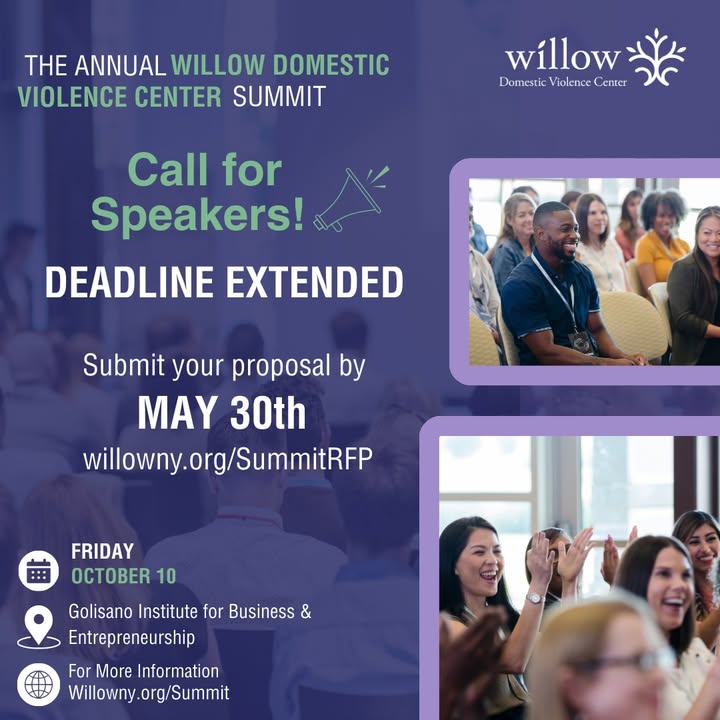 THE ANNUAL WILLOW DOMESTIC VIOLENCE CENTER SUMMIT

willow
Domestic Violence Center

Call for Speakers!

DEADLINE EXTENDED

Submit your proposal by
MAY 30th
willowny.org/SummitRFP

FRIDAY
OCTOBER 10

Golisano Institute for Business & Entrepreneurship

For More Information
Willowny.org/Summit